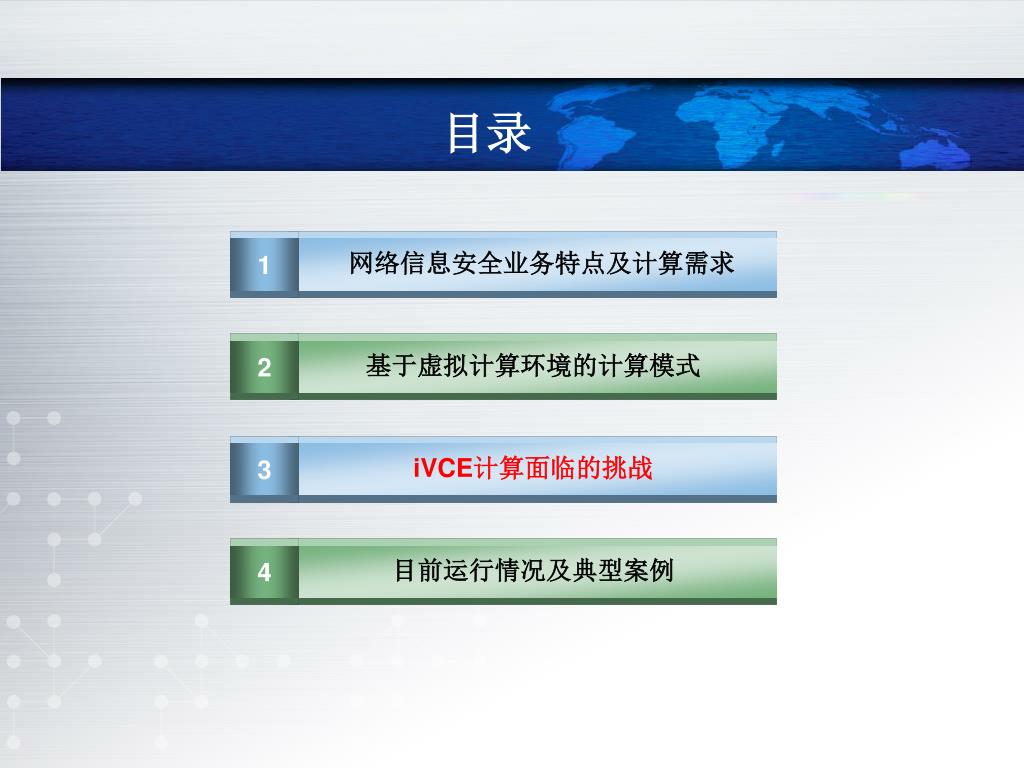 目录

1 网络信息安全业务特点及计算需求

2 基于虚拟计算环境的计算模式

3 iVCE计算面临的挑战

4 目前运行情况及典型案例